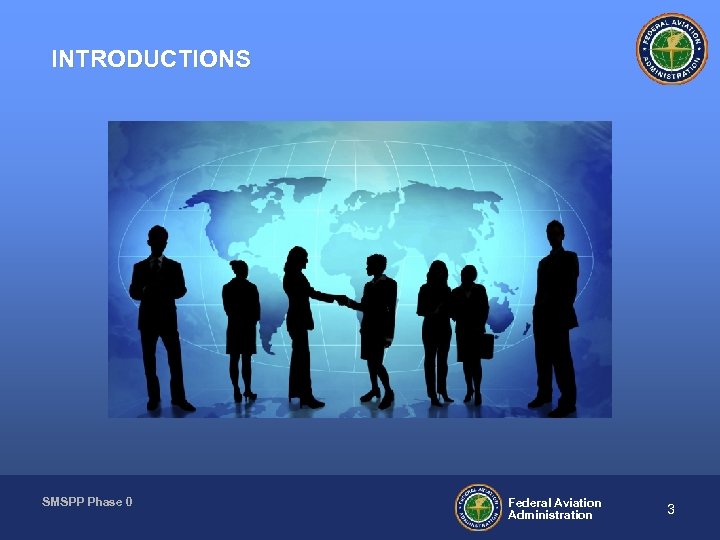 INTRODUCTIONS

FEDERAL AVIATION ADMINISTRATION

SMSPP Phase 0

FEDERAL AVIATION ADMINISTRATION

Federal Aviation Administration

3